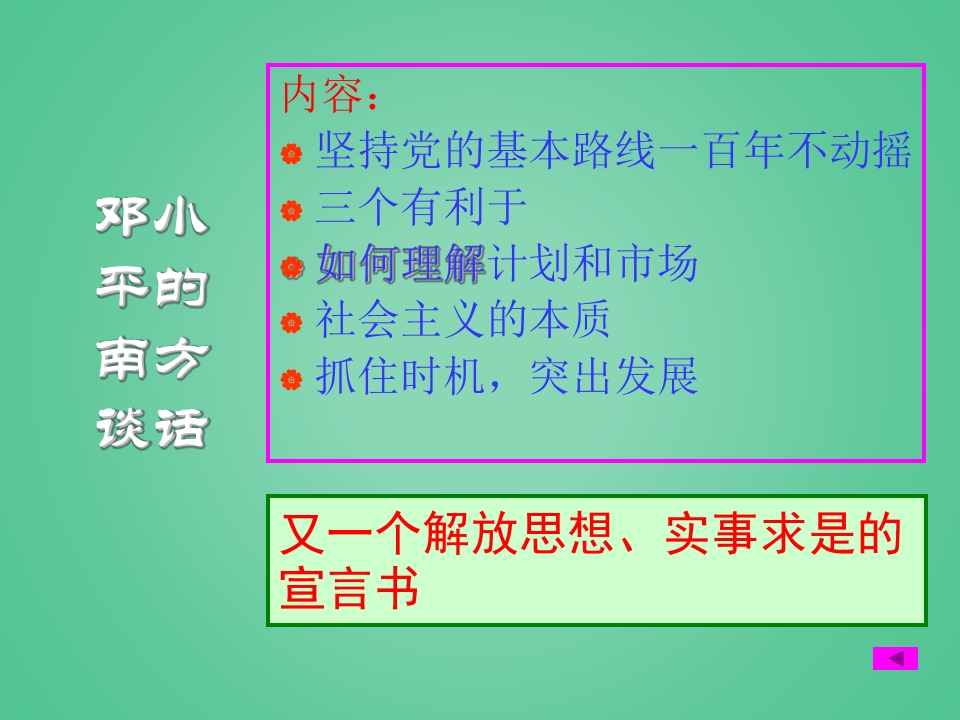 邓小平的南方谈话

内容：
坚持党的基本路线一百年不动摇
三个有利于
如何理解计划和市场
社会主义的本质
抓住时机，突出发展

又一个解放思想、实事求是的宣言书